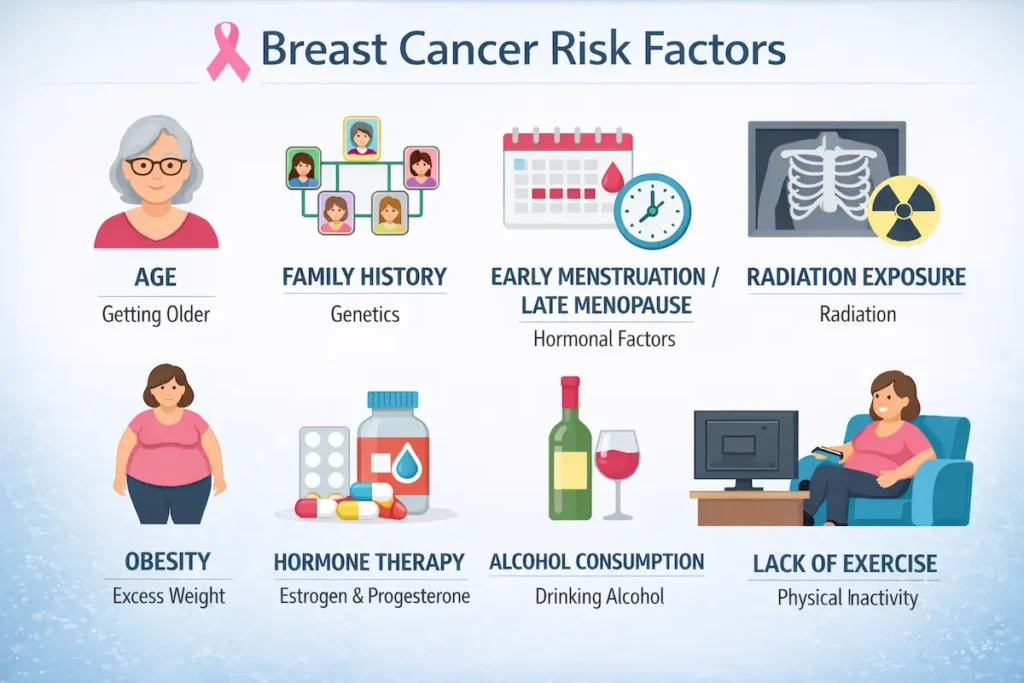 Breast Cancer Risk Factors

AGE
Getting Older

FAMILY HISTORY
Genetics

EARLY MENSTRUATION / LATE MENOPAUSE
Hormonal Factors

RADIATION EXPOSURE
Radiation

OBESITY
Excess Weight

HORMONE THERAPY
Estrogen & Progesterone

ALCOHOL CONSUMPTION
Drinking Alcohol

LACK OF EXERCISE
Physical Inactivity